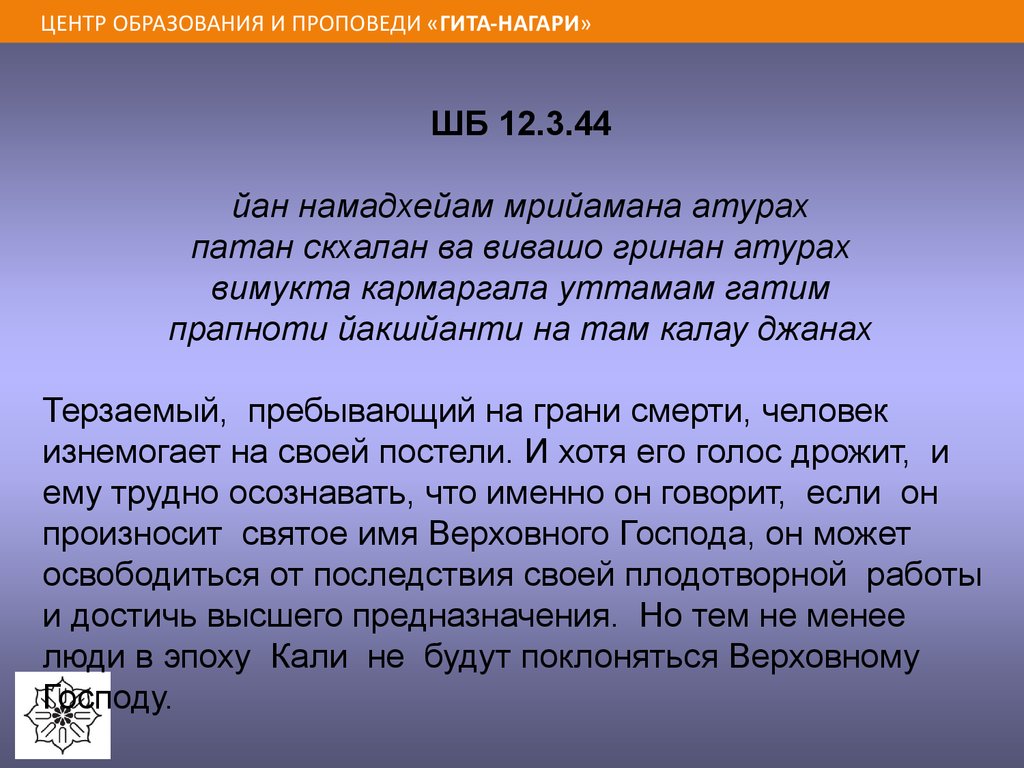 ЦЕНТР ОБРАЗОВАНИЯ И ПРОПОВЕДИ «ГИТА-НАГАРИ»

ШБ 12.3.44

йан намадхейам мрийамана атурах
патан скхалан ва вивашо гринан атурах
вимукта кармаргала уттамам гатим
прапноти йакшйанти на там калау джанах

Терзаемый, пребывающий на грани смерти, человек изнемогает на своей постели. И хотя его голос дрожит, и ему трудно осознавать, что именно он говорит, если он произносит святое имя Верховного Господа, он может освободиться от последствия своей плодотворной работы и достичь высшего предназначения. Но тем не менее люди в эпоху Кали не будут поклоняться Верховному Господу.